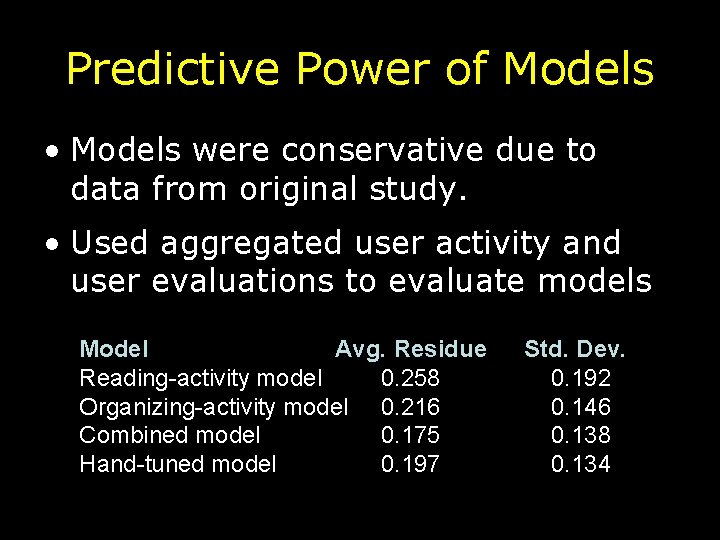 Predictive Power of Models

• Models were conservative due to data from original study.

• Used aggregated user activity and user evaluations to evaluate models

| Model | Avg. Residue | Std. Dev. |
|---|---|---|
| Reading-activity model | 0.258 | 0.192 |
| Organizing-activity model | 0.216 | 0.146 |
| Combined model | 0.175 | 0.138 |
| Hand-tuned model | 0.197 | 0.134 |